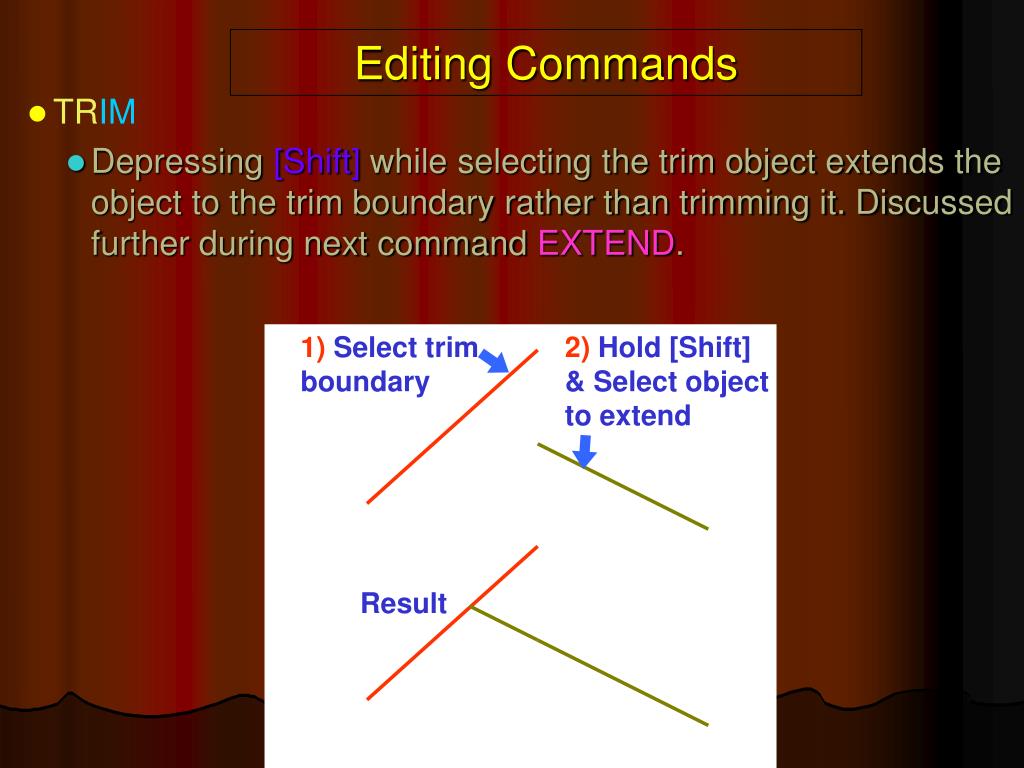 Editing Commands

TRIM

Depressing [Shift] while selecting the trim object extends the object to the trim boundary rather than trimming it. Discussed further during next command EXTEND.

1) Select trim boundary

2) Hold [Shift] & Select object to extend

Result